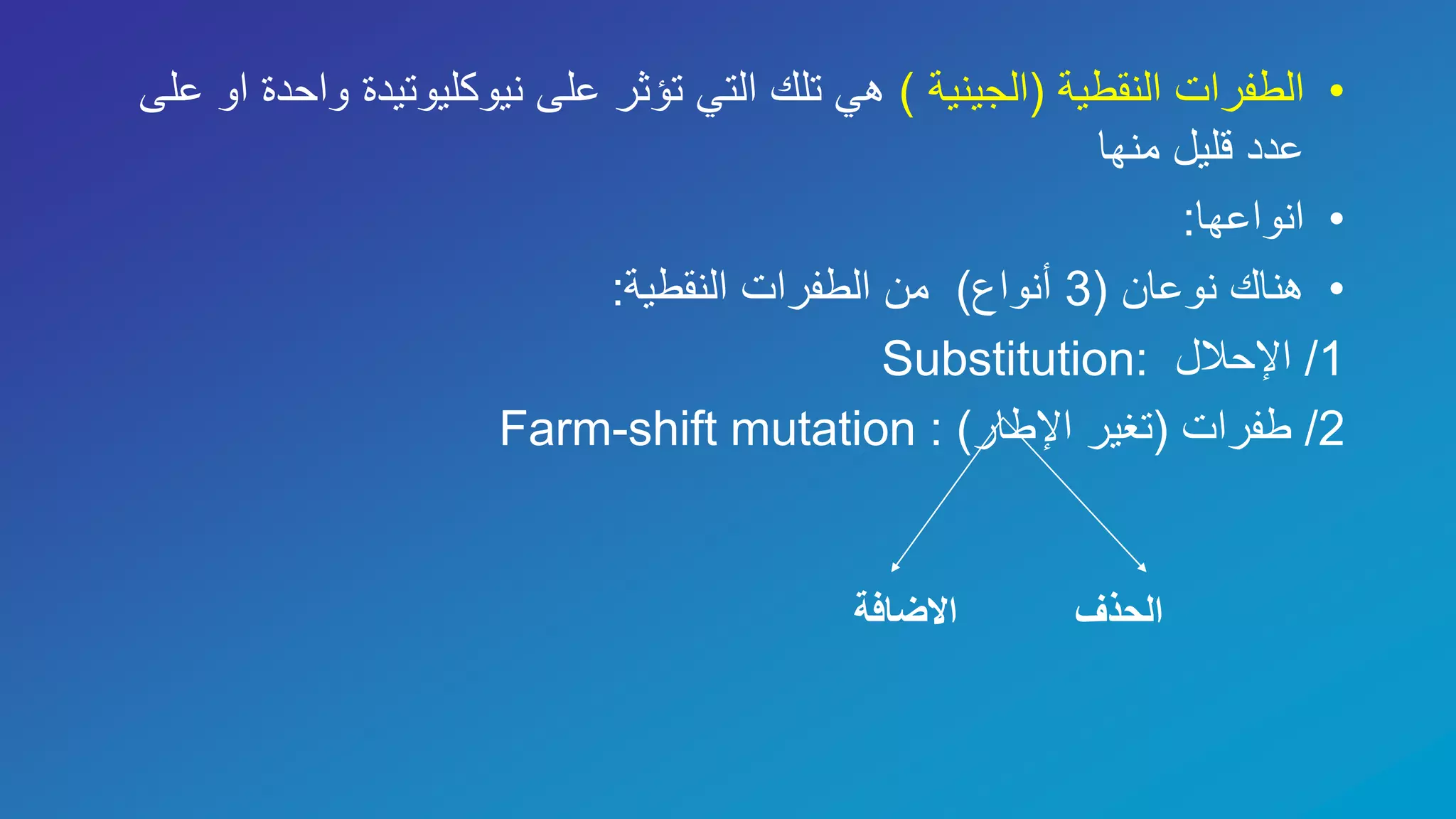 • الطفرات النقطية (الجينية ) هي تلك التي تؤثر على نيوكليوتيدة واحدة او على عدد قليل منها

• انواعها:

• هناك نوعان (3 أنواع) من الطفرات النقطية:

1/ الإحلال :Substitution

2/ طفرات (تغير الإطار) : Farm-shift mutation

الحذف

الاضافة